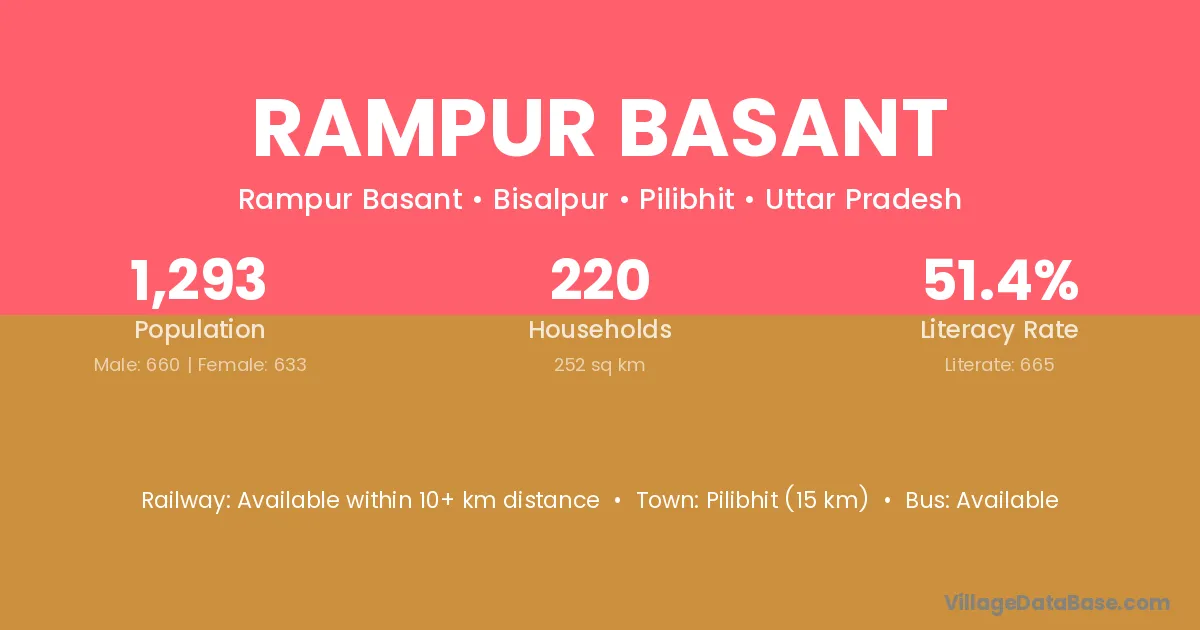 RAMPUR BASANT

Rampur Basant • Bisalpur • Pilibhit • Uttar Pradesh

1,293
Population
Male: 660 | Female: 633

220
Households
252 sq km

51.4%
Literacy Rate
Literate: 665

Railway: Available within 10+ km distance • Town: Pilibhit (15 km) • Bus: Available

VillageDataBase.com